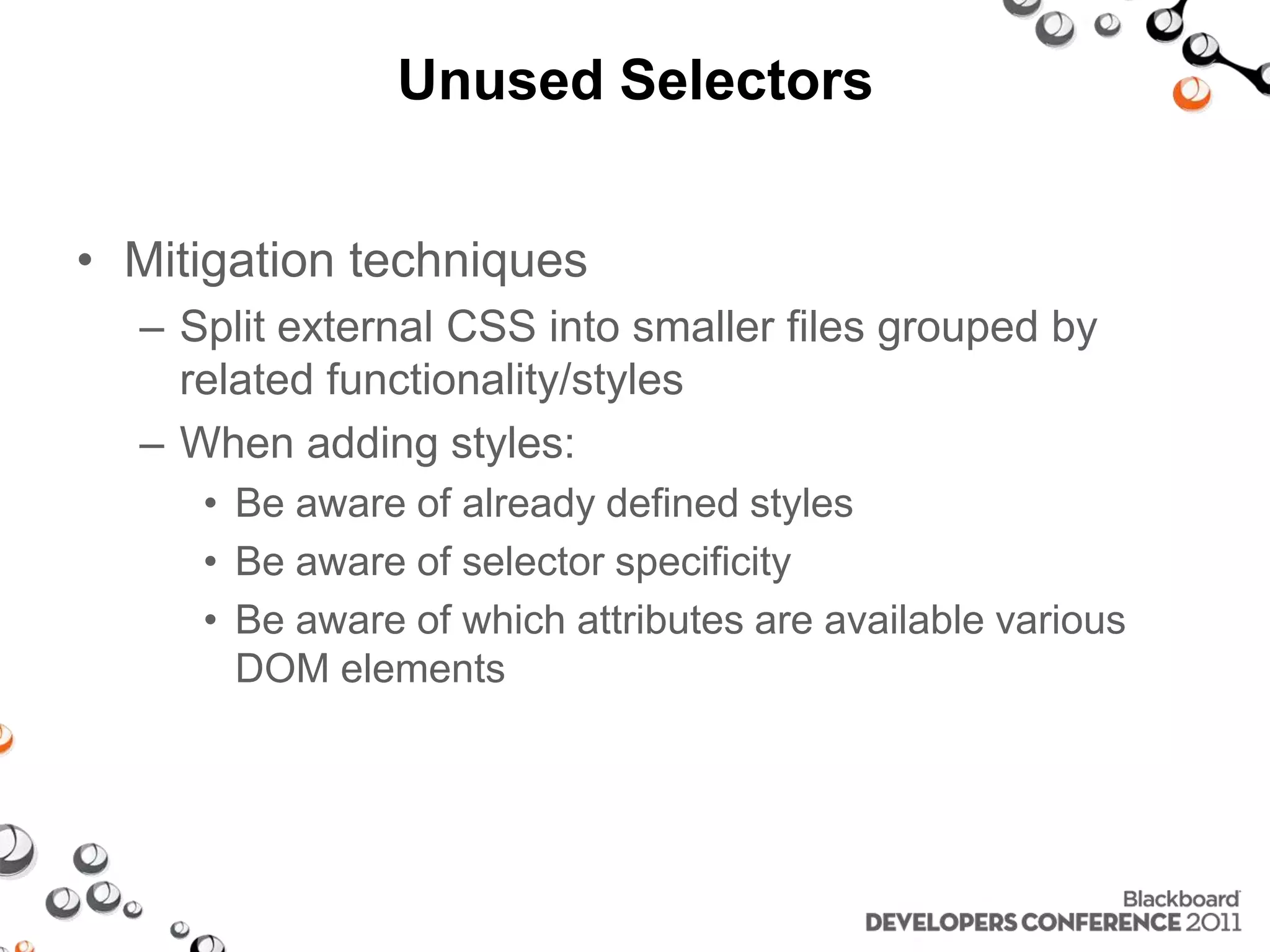 Unused Selectors

• Mitigation techniques
– Split external CSS into smaller files grouped by related functionality/styles
– When adding styles:
• Be aware of already defined styles
• Be aware of selector specificity
• Be aware of which attributes are available various DOM elements

Blackboard
DEVELOPERS CONFERENCE 2011